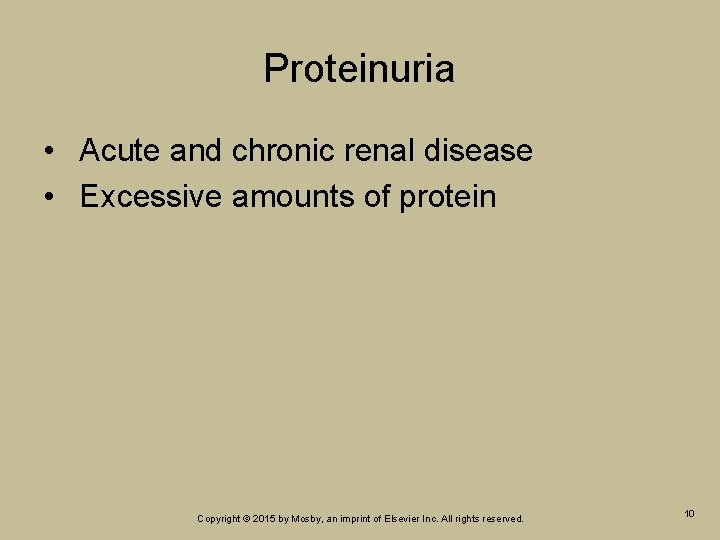 Proteinuria

• Acute and chronic renal disease
• Excessive amounts of protein

Copyright © 2015 by Mosby, an imprint of Elsevier Inc. All rights reserved.

10